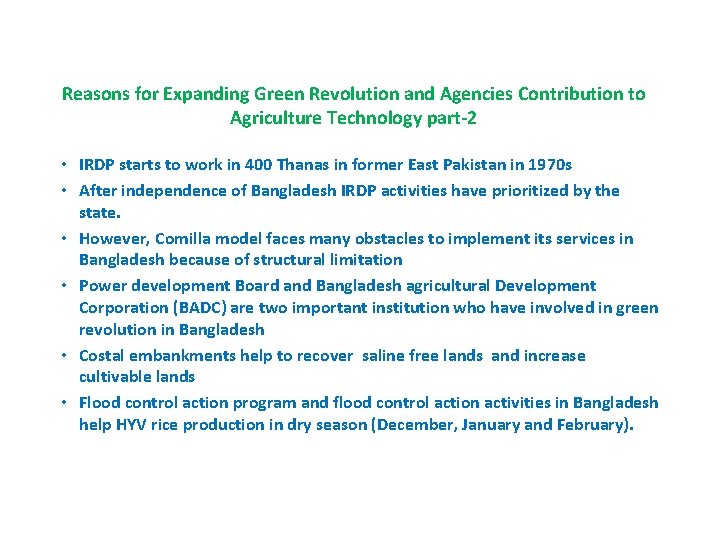 Reasons for Expanding Green Revolution and Agencies Contribution to Agriculture Technology part-2

• IRDP starts to work in 400 Thanas in former East Pakistan in 1970s
• After independence of Bangladesh IRDP activities have prioritized by the state.
• However, Comilla model faces many obstacles to implement its services in Bangladesh because of structural limitation
• Power development Board and Bangladesh agricultural Development Corporation (BADC) are two important institution who have involved in green revolution in Bangladesh
• Costal embankments help to recover saline free lands and increase cultivable lands
• Flood control action program and flood control action activities in Bangladesh help HYV rice production in dry season (December, January and February).